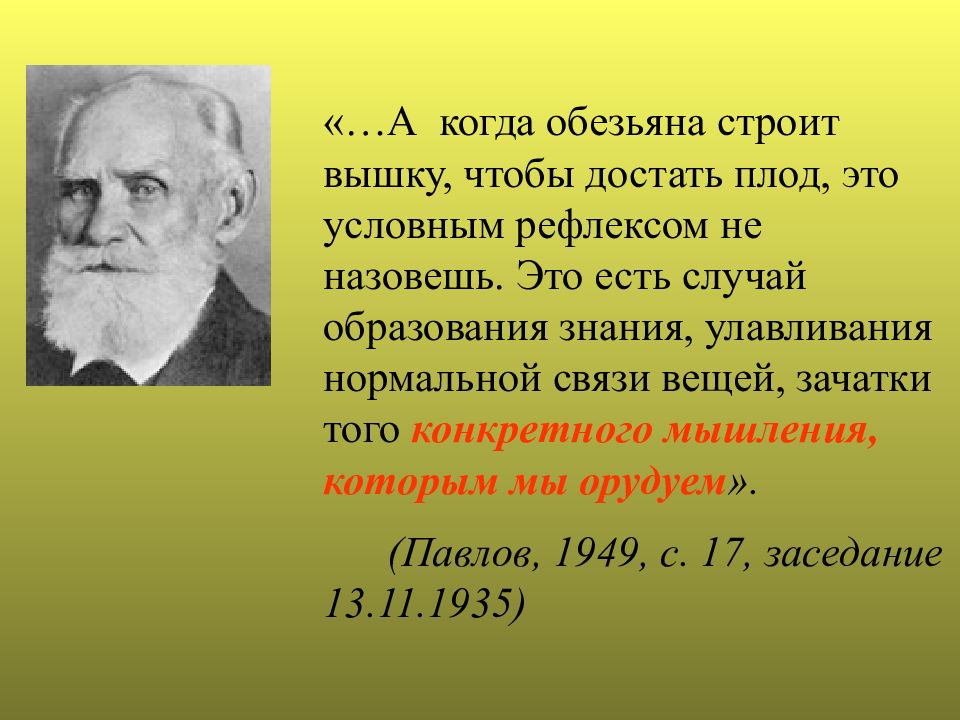 «…А когда обезьяна строит вышку, чтобы достать плод, это условным рефлексом не назовешь. Это есть случай образования знания, улавливания нормальной связи вещей, зачатки того конкретного мышления, которым мы орудуем».

(Павлов, 1949, с. 17, заседание 13.11.1935)